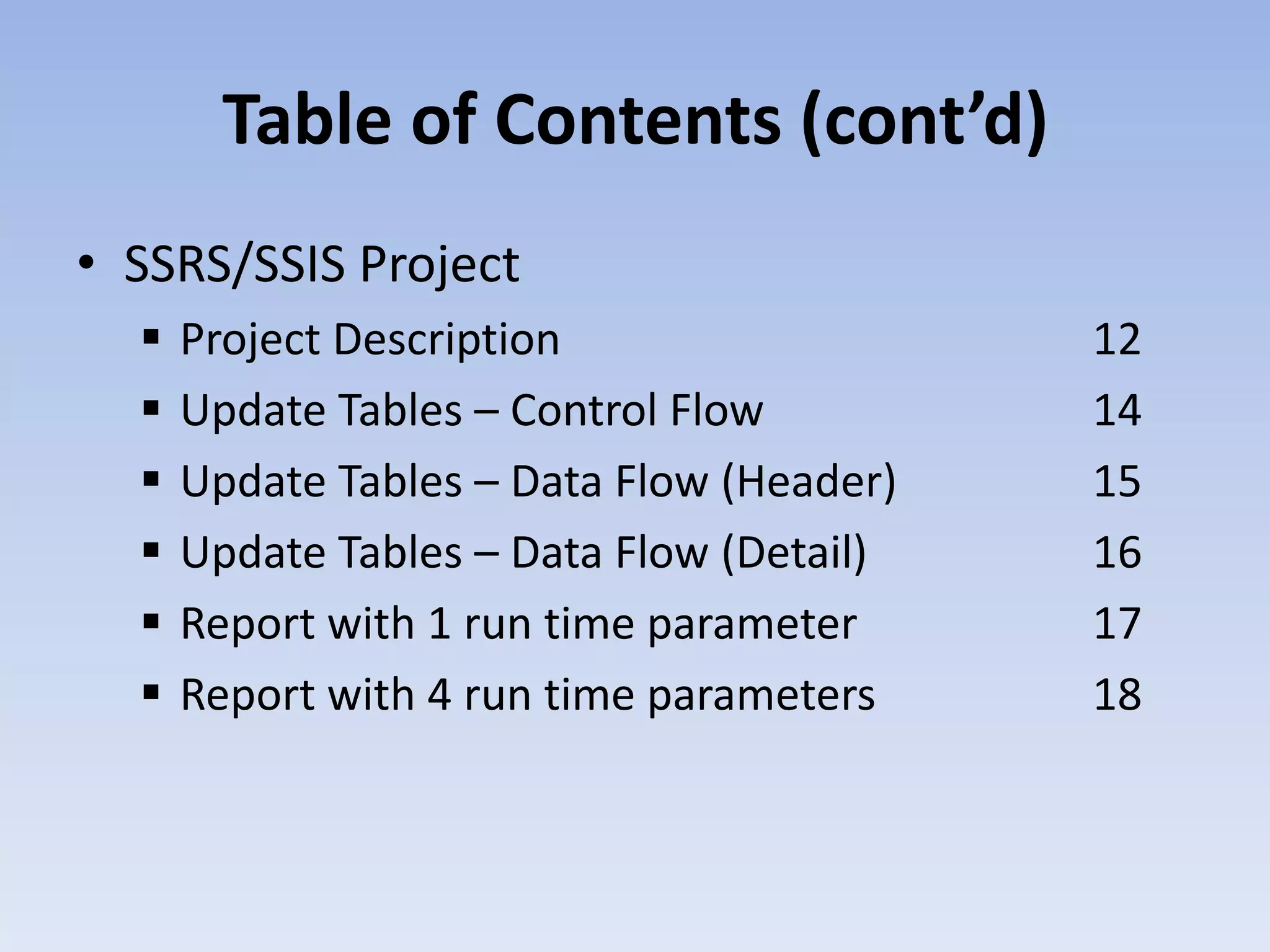 Table of Contents (cont’d)

• SSRS/SSIS Project
 ▪ Project Description 12
 ▪ Update Tables – Control Flow 14
 ▪ Update Tables – Data Flow (Header) 15
 ▪ Update Tables – Data Flow (Detail) 16
 ▪ Report with 1 run time parameter 17
 ▪ Report with 4 run time parameters 18